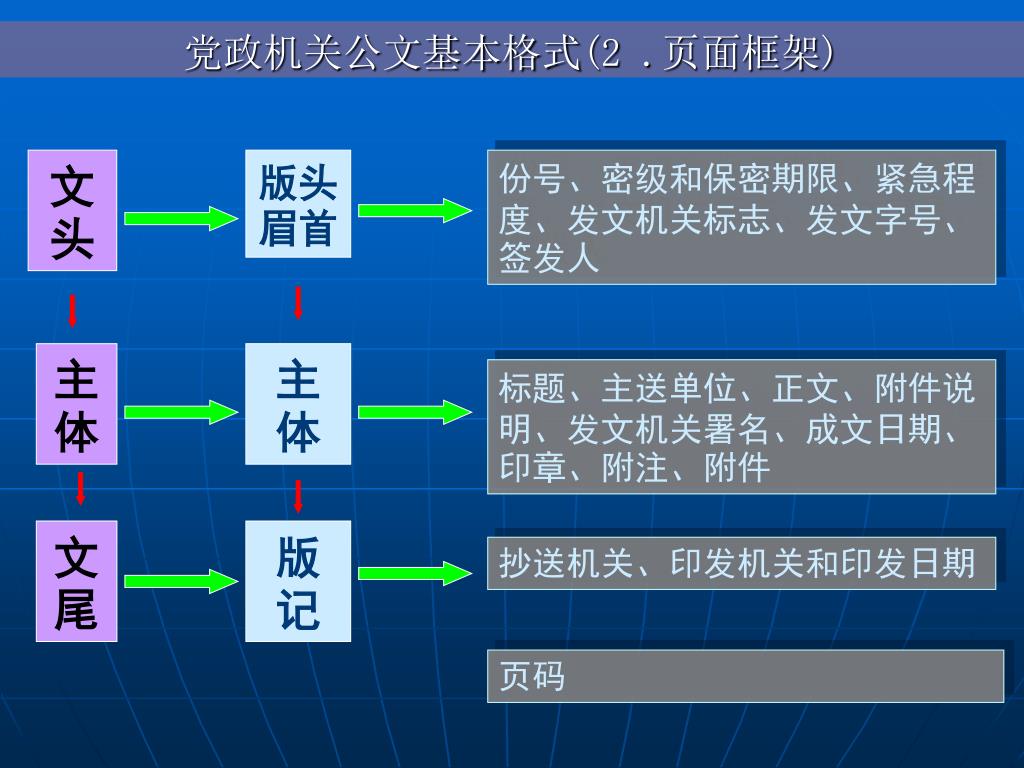 党政机关公文基本格式(2 .页面框架)

文头

版头眉首

份号、密级和保密期限、紧急程度、发文机关标志、发文字号、签发人

主体

主体

标题、主送单位、正文、附件说明、发文机关署名、成文日期、印章、附注、附件

文尾

版记

抄送机关、印发机关和印发日期

页码